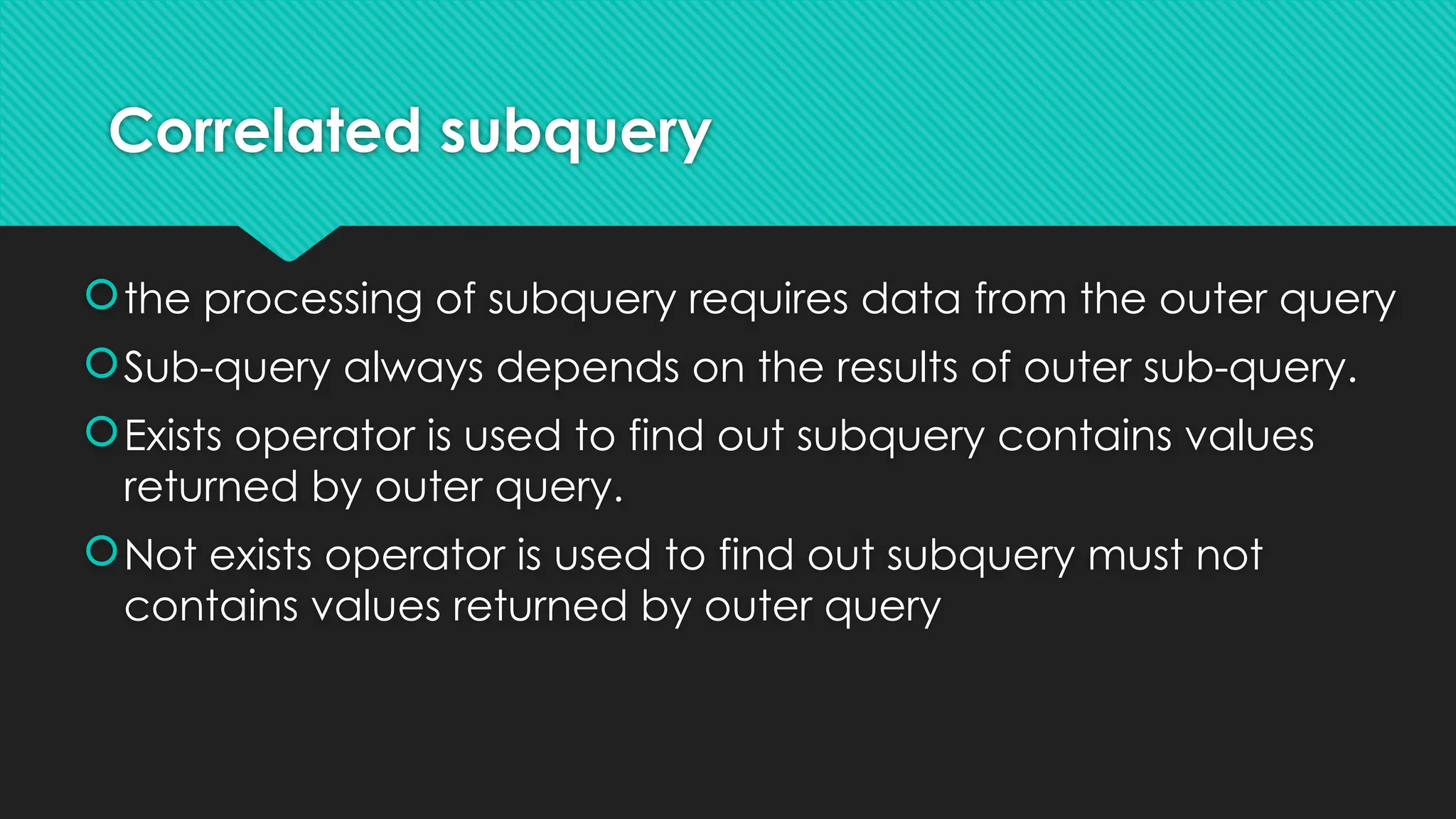 Correlated subquery

the processing of subquery requires data from the outer query

Sub-query always depends on the results of outer sub-query.

Exists operator is used to find out subquery contains values returned by outer query.

Not exists operator is used to find out subquery must not contains values returned by outer query